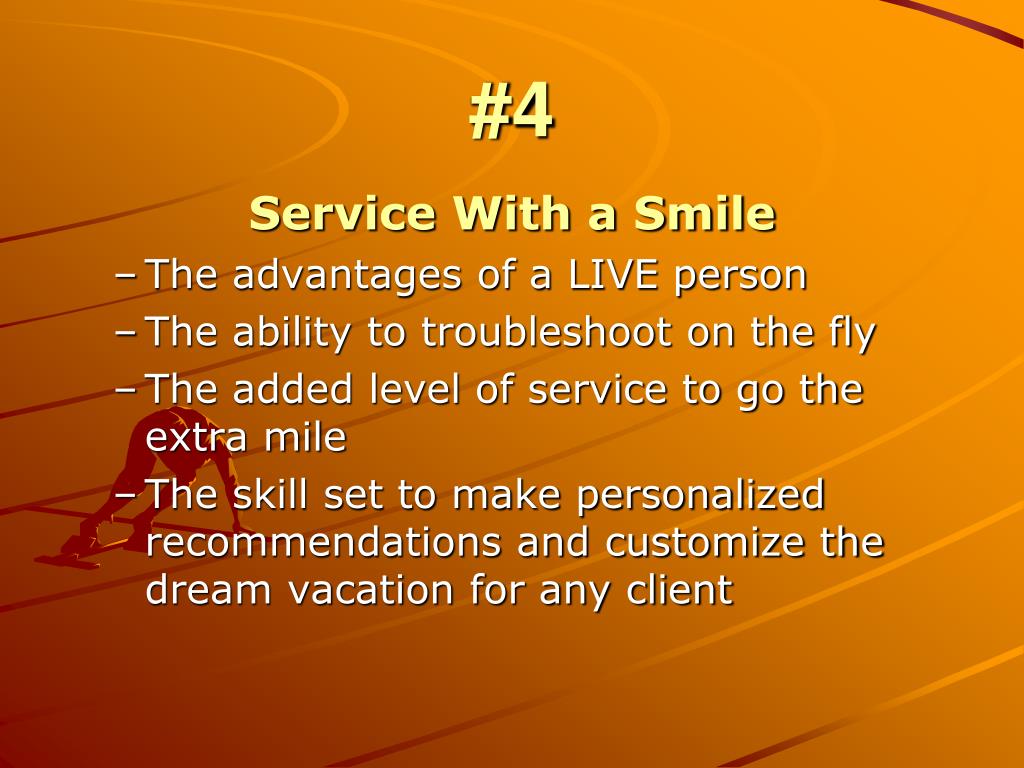 #4

Service With a Smile

– The advantages of a LIVE person
– The ability to troubleshoot on the fly
– The added level of service to go the extra mile
– The skill set to make personalized recommendations and customize the dream vacation for any client